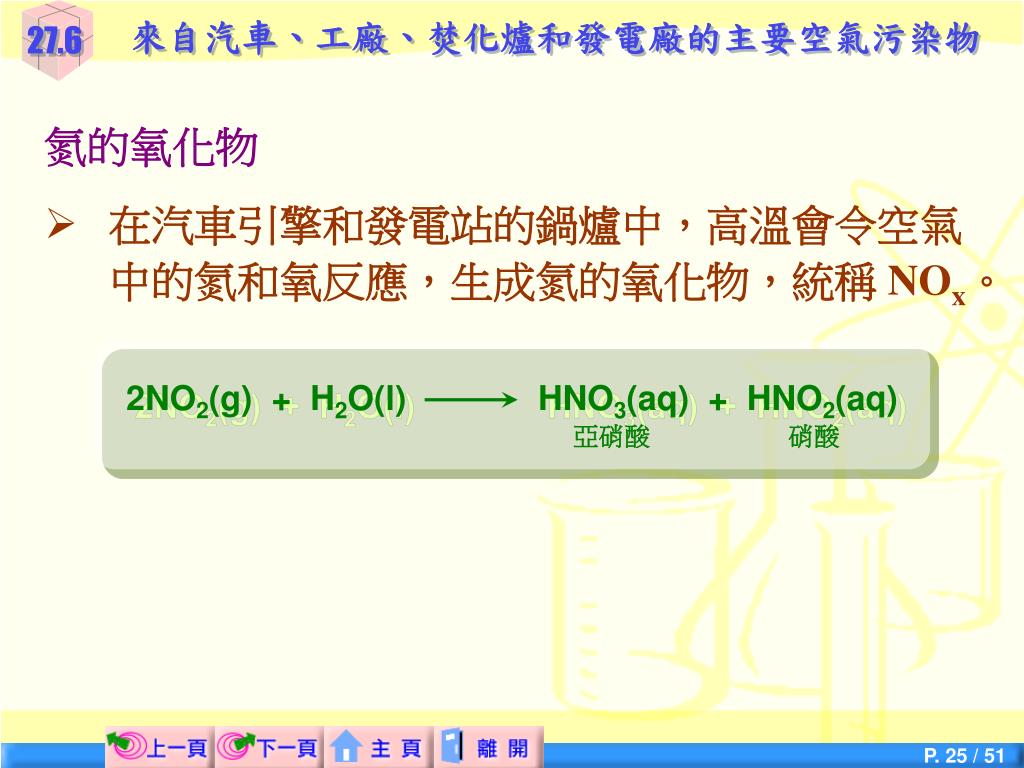 27.6 來自汽車、工廠、焚化爐和發電廠的主要空氣污染物

氮的氧化物

➢ 在汽車引擎和發電站的鍋爐中，高溫會令空氣中的氮和氧反應，生成氮的氧化物，統稱 $NO_x$。

$2NO_2(g) + H_2O(l) \longrightarrow HNO_3(aq) + HNO_2(aq)$

亞硝酸　　硝酸

上一頁　下一頁　主 頁　離 開

P. 25 / 51